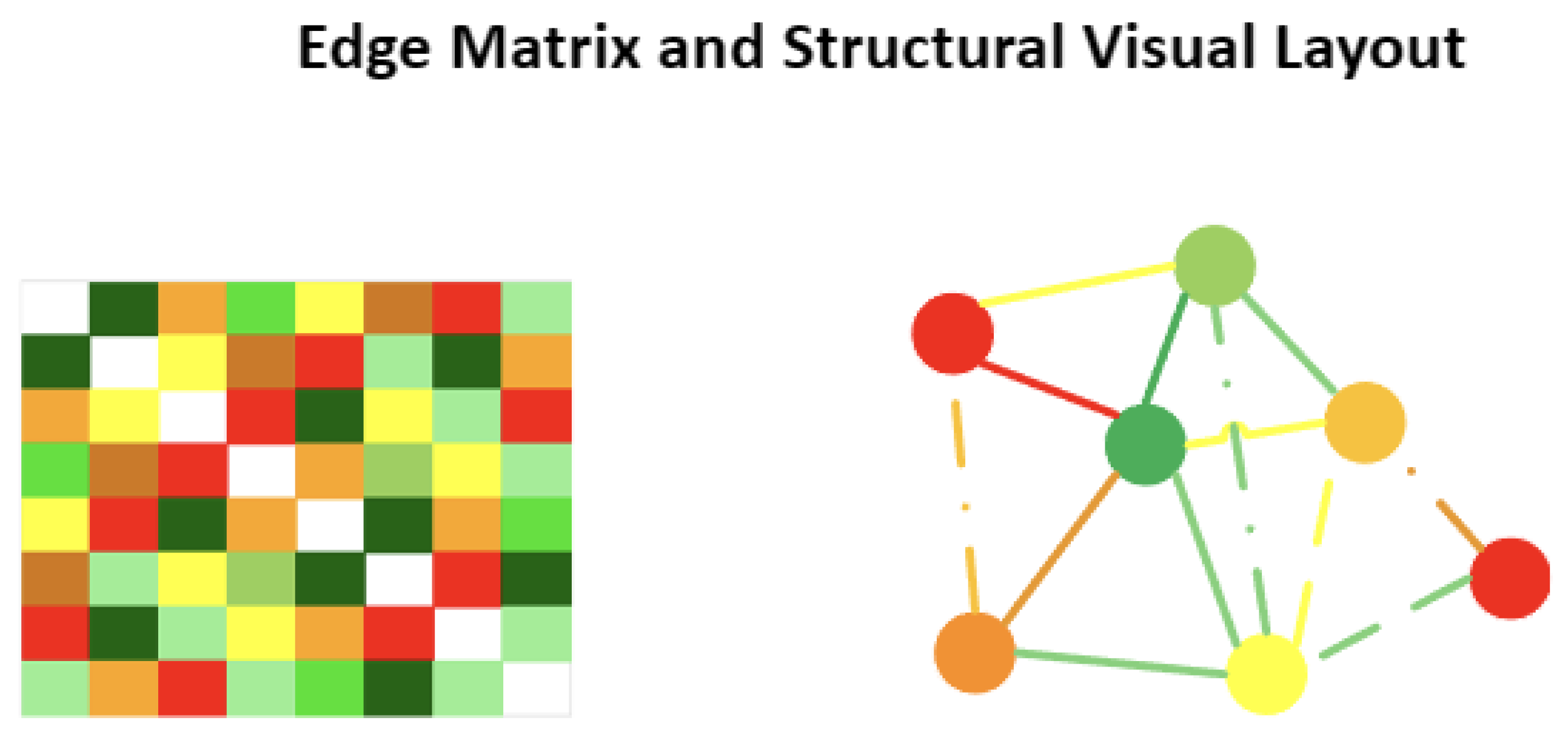 Edge Matrix and Structural Visual Layout